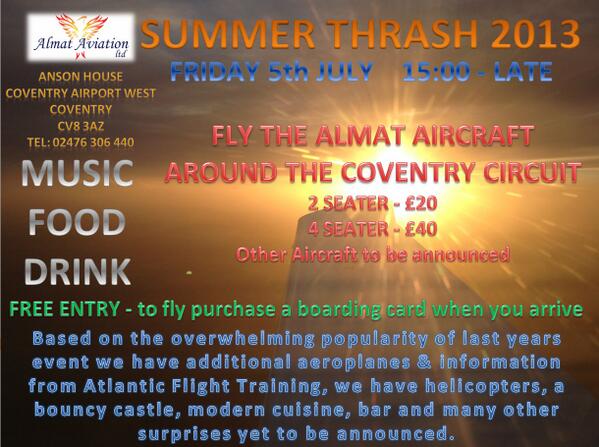 Almat Aviation ltd

SUMMER THRASH 2013

FRIDAY 5th JULY 15:00 - LATE

ANSON HOUSE
COVENTRY AIRPORT WEST
COVENTRY
CV8 3AZ
TEL: 02476 306 440

MUSIC
FOOD
DRINK

FLY THE ALMAT AIRCRAFT
AROUND THE COVENTRY CIRCUIT
2 SEATER - £20
4 SEATER - £40
Other Aircraft to be announced

FREE ENTRY - to fly purchase a boarding card when you arrive

Based on the overwhelming popularity of last years event we have additional aeroplanes & information from Atlantic Flight Training, we have helicopters, a bouncy castle, modern cuisine, bar and many other surprises yet to be announced.